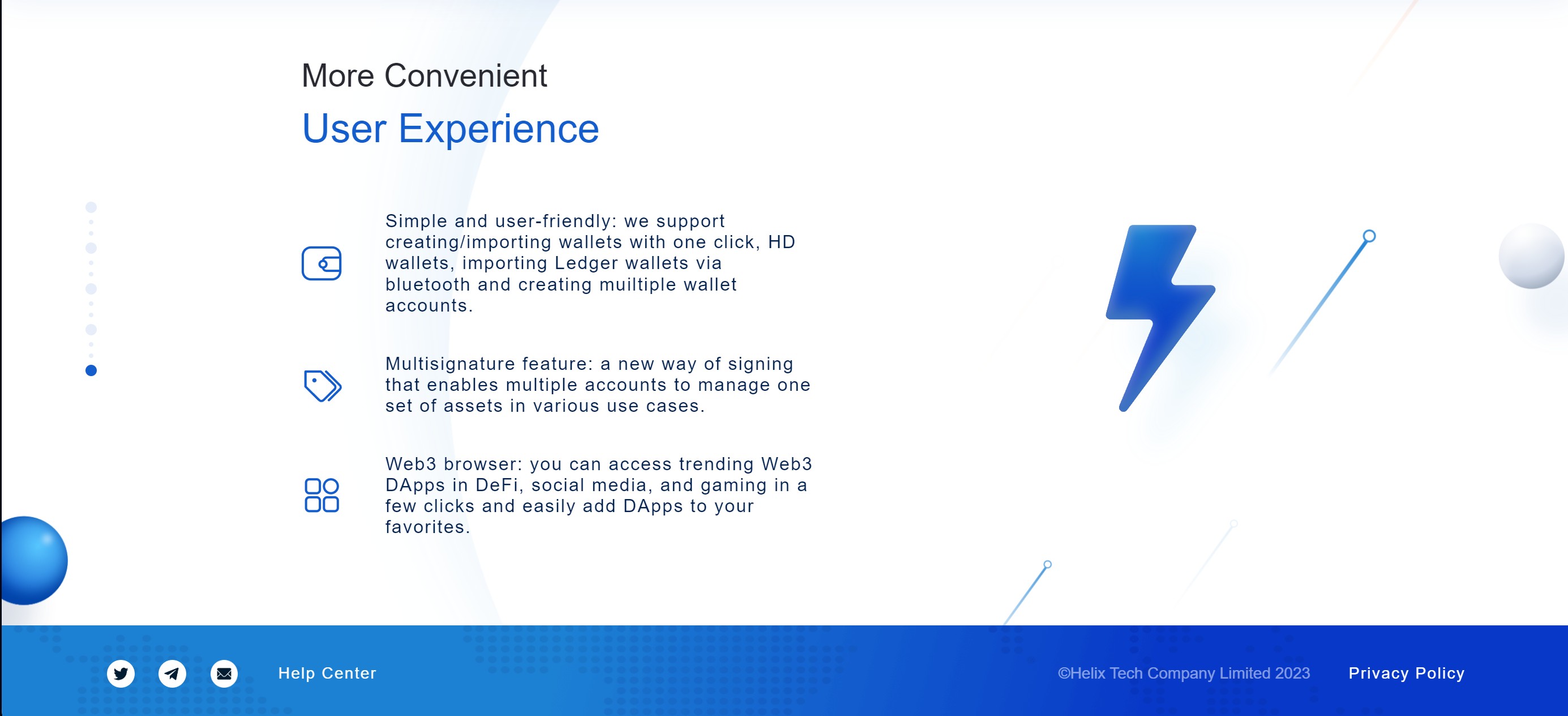 More Convenient

User Experience

Simple and user-friendly: we support creating/importing wallets with one click, HD wallets, importing Ledger wallets via bluetooth and creating muiltiple wallet accounts.

Multisignature feature: a new way of signing that enables multiple accounts to manage one set of assets in various use cases.

Web3 browser: you can access trending Web3 DApps in DeFi, social media, and gaming in a few clicks and easily add DApps to your favorites.

Help Center

©Helix Tech Company Limited 2023

Privacy Policy